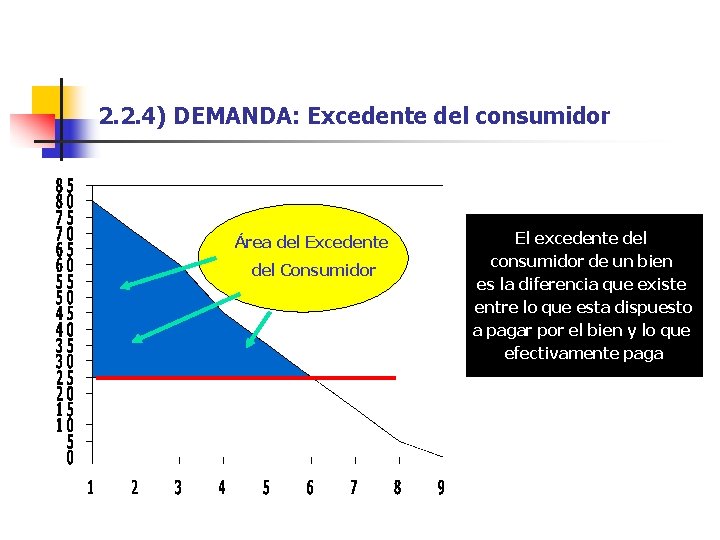 2.2.4) DEMANDA: Excedente del consumidor

85
80
75
70
65
60
55
50
45
40
35
30
25
20
15
10
5
0

1 2 3 4 5 6 7 8 9

Área del Excedente del Consumidor

El excedente del consumidor de un bien es la diferencia que existe entre lo que esta dispuesto a pagar por el bien y lo que efectivamente paga